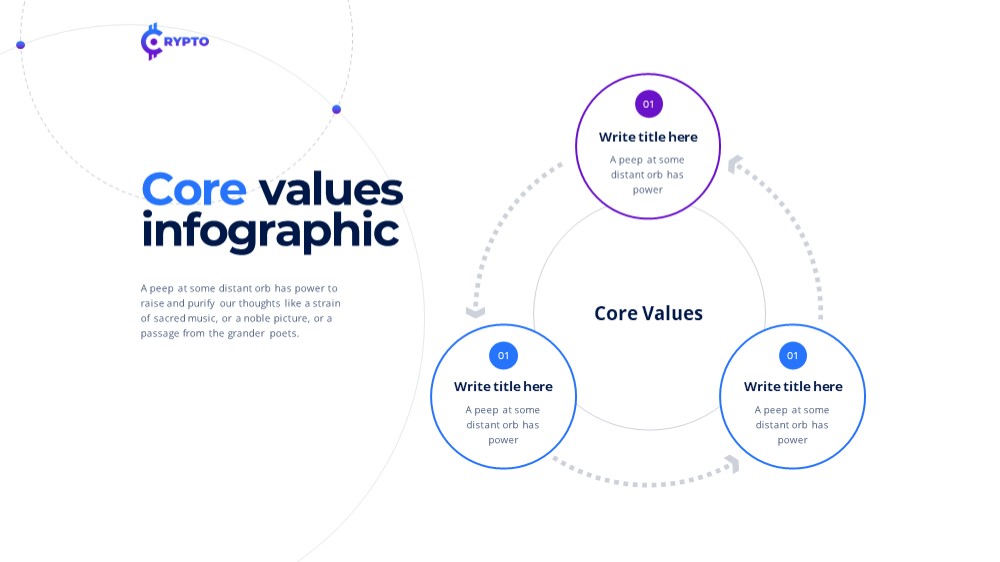 CRYPTO

Core values infographic

A peep at some distant orb has power to raise and purify our thoughts like a strain of sacred music, or a noble picture, or a passage from the grander poets.

01
Write title here
A peep at some distant orb has power

Core Values

01
Write title here
A peep at some distant orb has power

01
Write title here
A peep at some distant orb has power